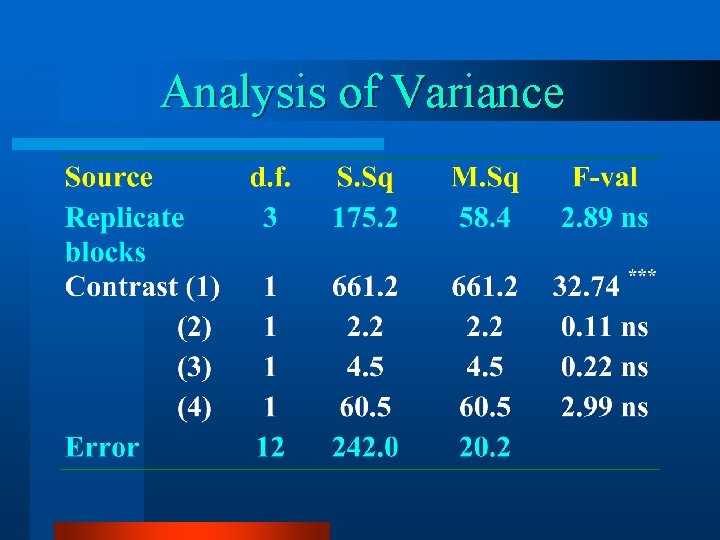 Analysis of Variance

| Source | d.f. | S.Sq | M.Sq | F-val |
|---|---|---|---|---|
| Replicate blocks | 3 | 175.2 | 58.4 | 2.89 ns |
| Contrast (1) | 1 | 661.2 | 661.2 | 32.74 *** |
| (2) | 1 | 2.2 | 2.2 | 0.11 ns |
| (3) | 1 | 4.5 | 4.5 | 0.22 ns |
| (4) | 1 | 60.5 | 60.5 | 2.99 ns |
| Error | 12 | 242.0 | 20.2 | |